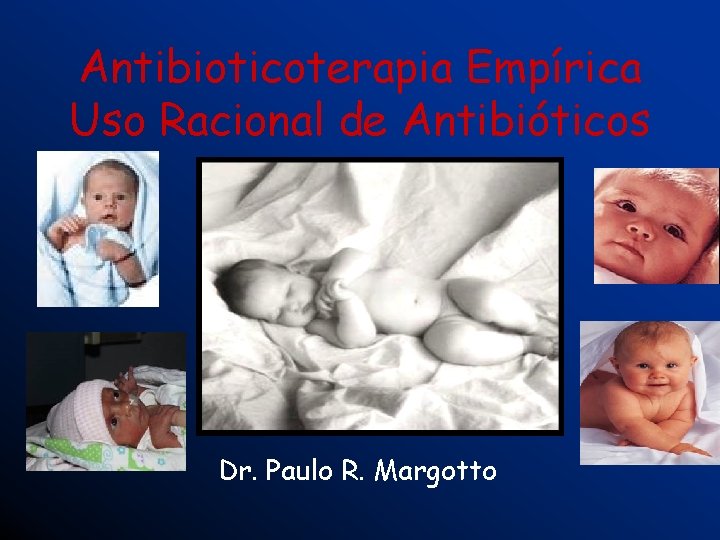 Antibioticoterapia Empírica
Uso Racional de Antibióticos

Dr. Paulo R. Margotto